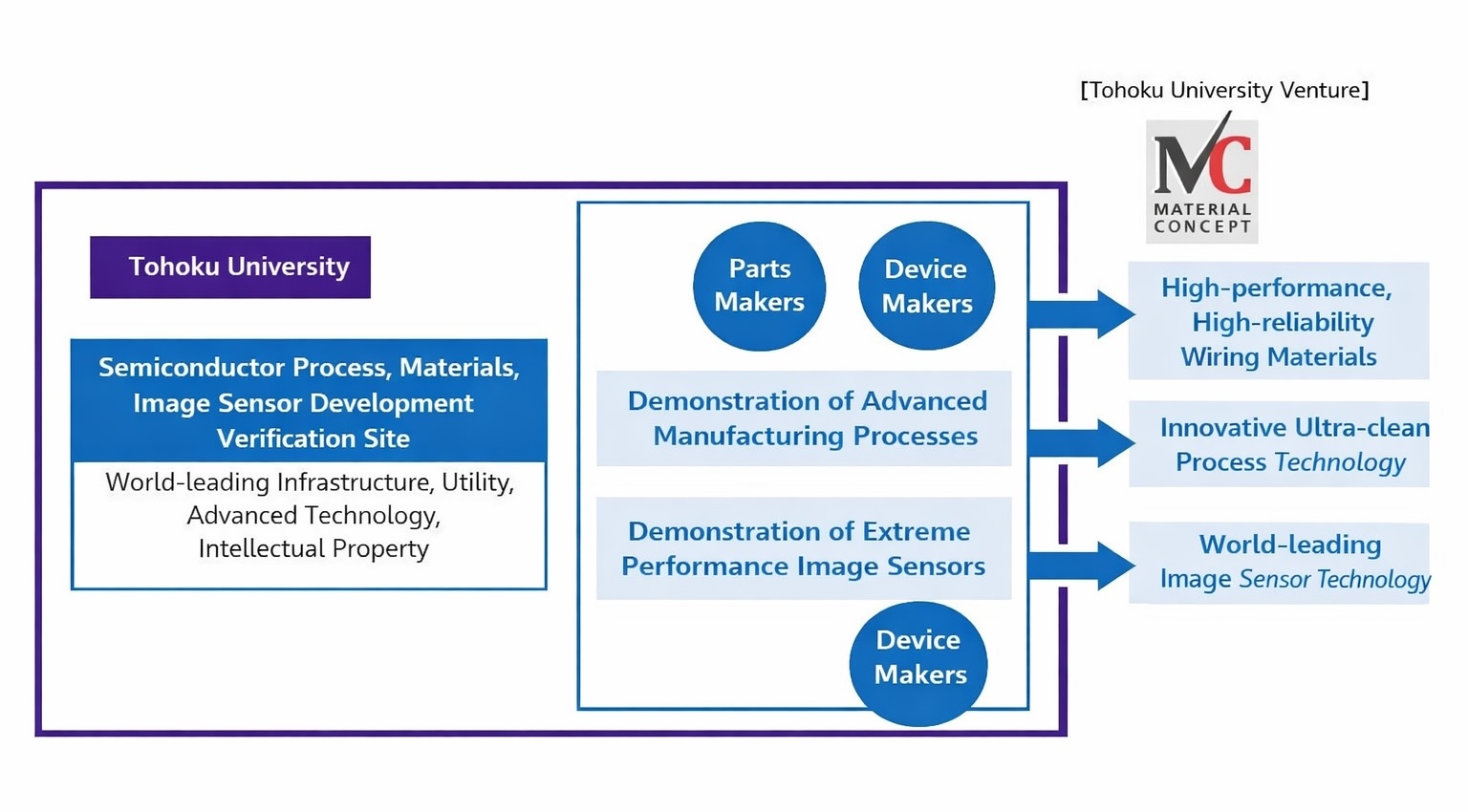 [Tohoku University Venture]

MC
MATERIAL CONCEPT

Tohoku University

Semiconductor Process, Materials, Image Sensor Development Verification Site

World-leading Infrastructure, Utility, Advanced Technology, Intellectual Property

Parts Makers

Device Makers

Demonstration of Advanced Manufacturing Processes

Demonstration of Extreme Performance Image Sensors

Device Makers

High-performance, High-reliability Wiring Materials

Innovative Ultra-clean Process Technology

World-leading Image Sensor Technology